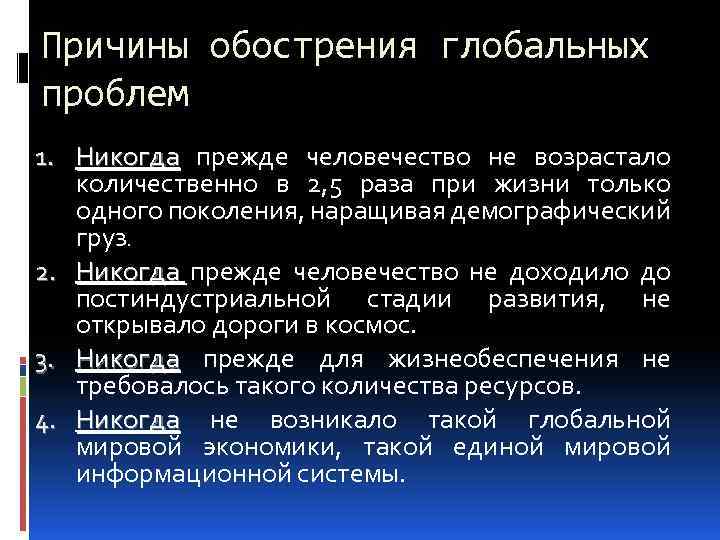 Причины обострения глобальных проблем

1. Никогда прежде человечество не возрастало количественно в 2,5 раза при жизни только одного поколения, наращивая демографический груз.
2. Никогда прежде человечество не доходило до постиндустриальной стадии развития, не открывало дороги в космос.
3. Никогда прежде для жизнеобеспечения не требовалось такого количества ресурсов.
4. Никогда не возникало такой глобальной мировой экономики, такой единой мировой информационной системы.